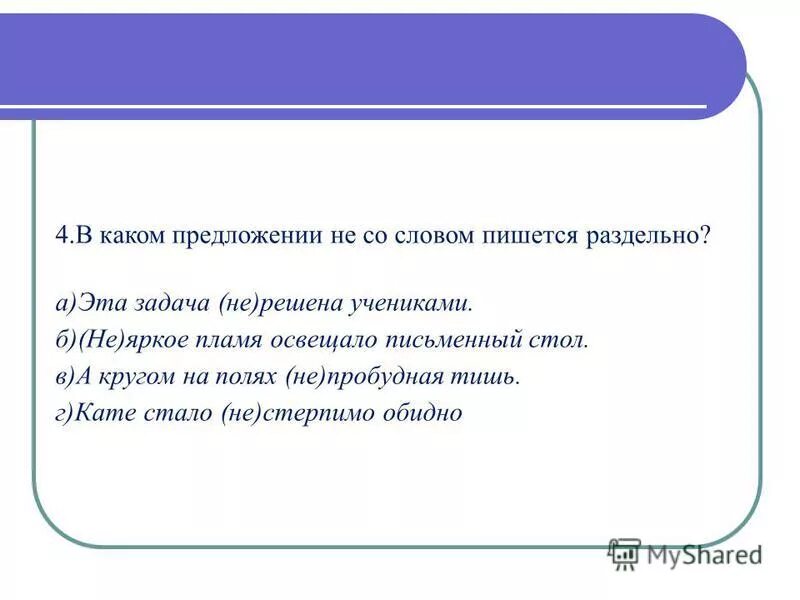 4.В каком предложении не со словом пишется раздельно?

а)Эта задача (не)решена учениками.
б)(Не)яркое пламя освещало письменный стол.
в)А кругом на полях (не)пробудная тишь.
г)Кате стало (не)стерпимо обидно

MyShared